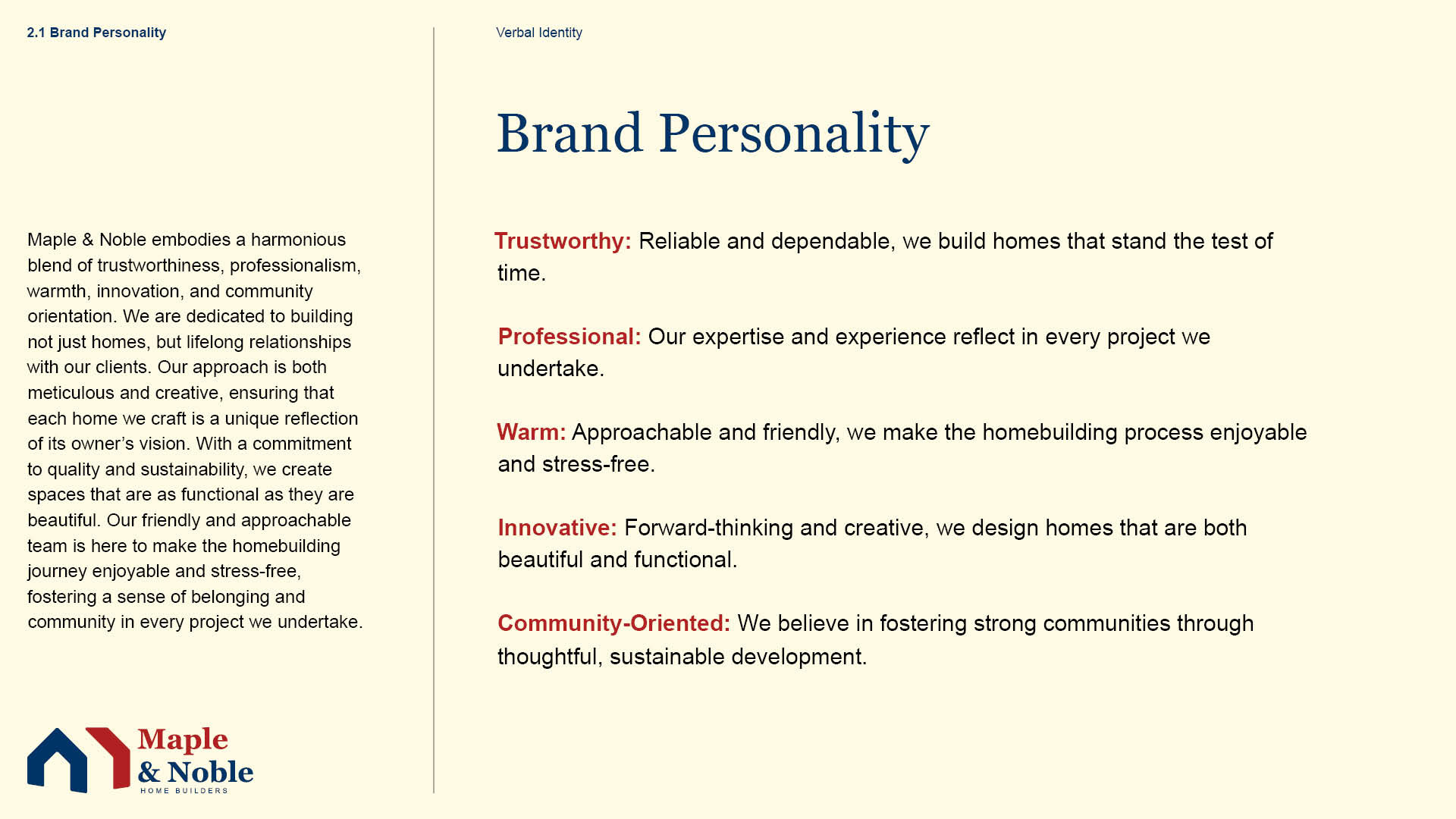 2.1 Brand Personality

Maple & Noble embodies a harmonious blend of trustworthiness, professionalism, warmth, innovation, and community orientation. We are dedicated to building not just homes, but lifelong relationships with our clients. Our approach is both meticulous and creative, ensuring that each home we craft is a unique reflection of its owner's vision. With a commitment to quality and sustainability, we create spaces that are as functional as they are beautiful. Our friendly and approachable team is here to make the homebuilding journey enjoyable and stress-free, fostering a sense of belonging and community in every project we undertake.

Maple & Noble
HOME BUILDERS

Verbal Identity

Brand Personality

Trustworthy: Reliable and dependable, we build homes that stand the test of time.

Professional: Our expertise and experience reflect in every project we undertake.

Warm: Approachable and friendly, we make the homebuilding process enjoyable and stress-free.

Innovative: Forward-thinking and creative, we design homes that are both beautiful and functional.

Community-Oriented: We believe in fostering strong communities through thoughtful, sustainable development.